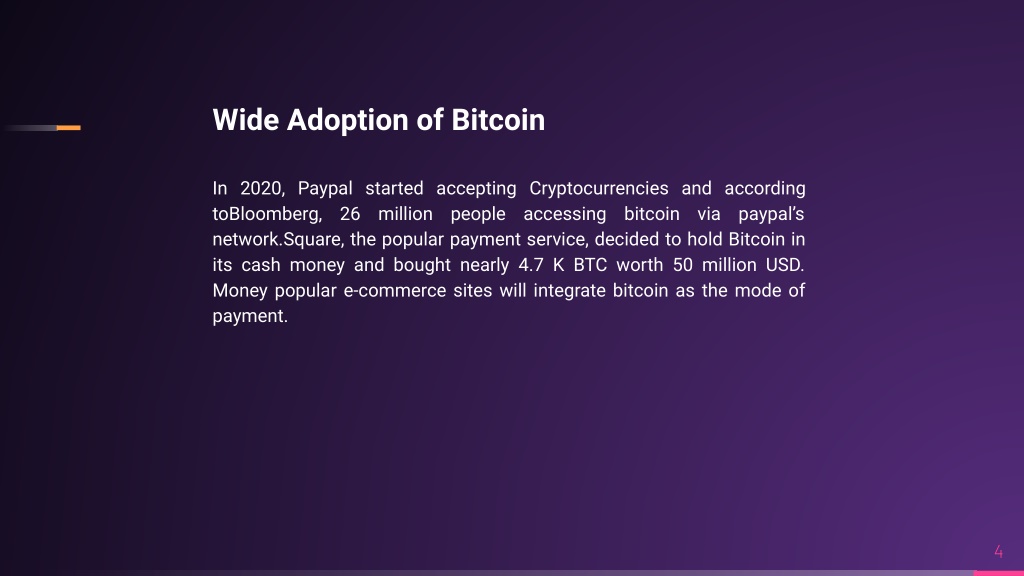 Wide Adoption of Bitcoin

In 2020, Paypal started accepting Cryptocurrencies and according toBloomberg, 26 million people accessing bitcoin via paypal's network.Square, the popular payment service, decided to hold Bitcoin in its cash money and bought nearly 4.7 K BTC worth 50 million USD. Money popular e-commerce sites will integrate bitcoin as the mode of payment.

4